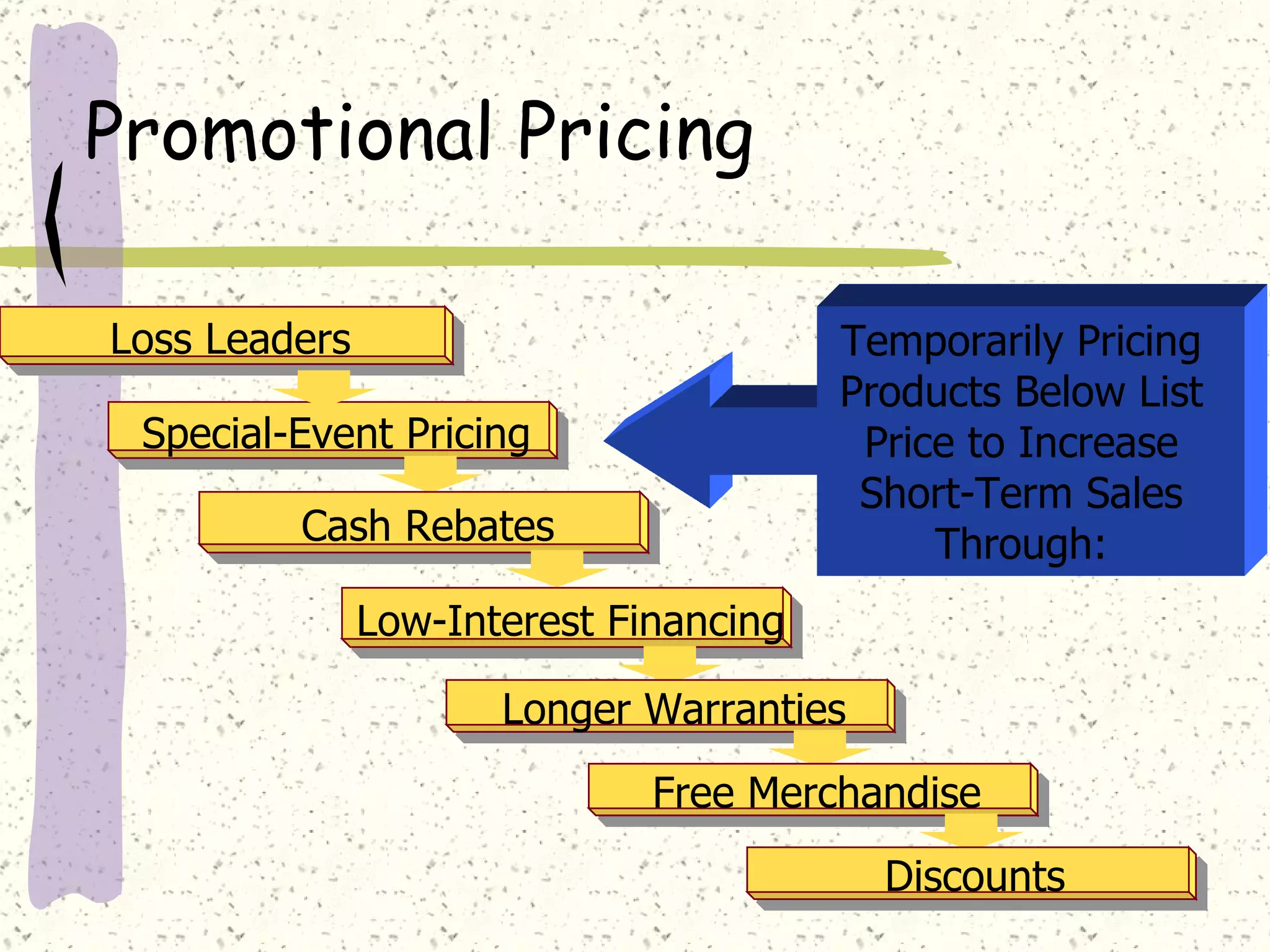 Promotional Pricing

Temporarily Pricing Products Below List Price to Increase Short-Term Sales Through:

Loss Leaders

Special-Event Pricing

Cash Rebates

Low-Interest Financing

Longer Warranties

Free Merchandise

Discounts